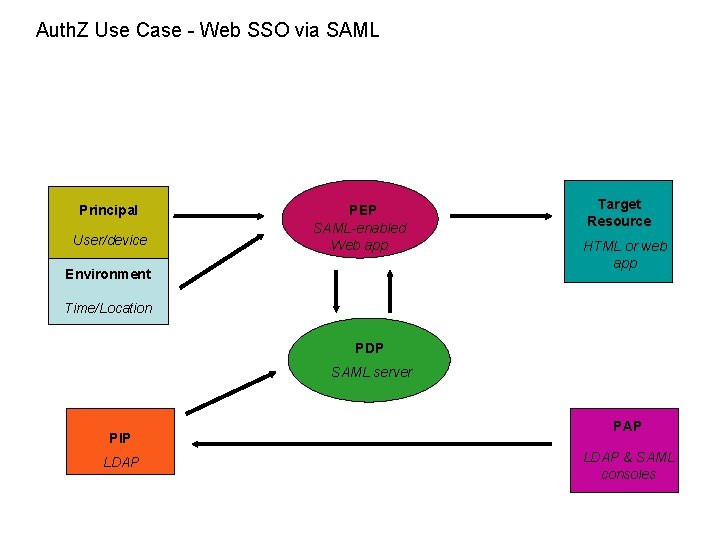 AuthZ Use Case - Web SSO via SAML

Principal

User/device

Environment

Time/Location

PEP

SAML-enabled Web app

Target Resource

HTML or web app

PDP

SAML server

PIP

LDAP

PAP

LDAP & SAML consoles